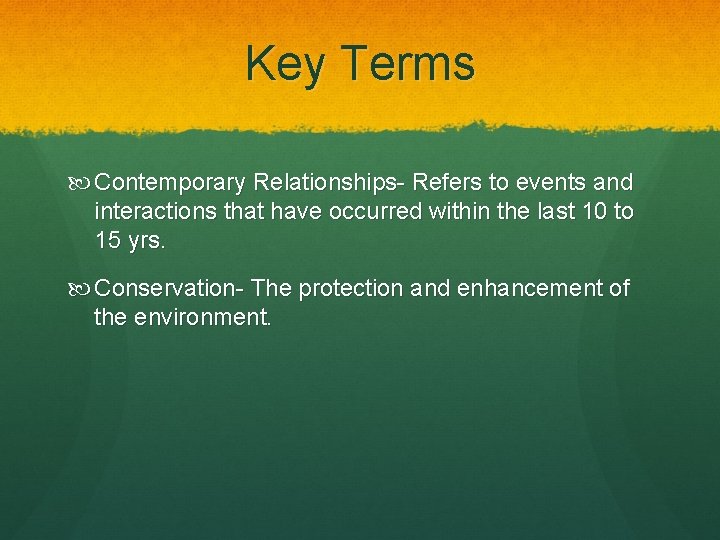 Key Terms

Contemporary Relationships- Refers to events and interactions that have occurred within the last 10 to 15 yrs.

Conservation- The protection and enhancement of the environment.